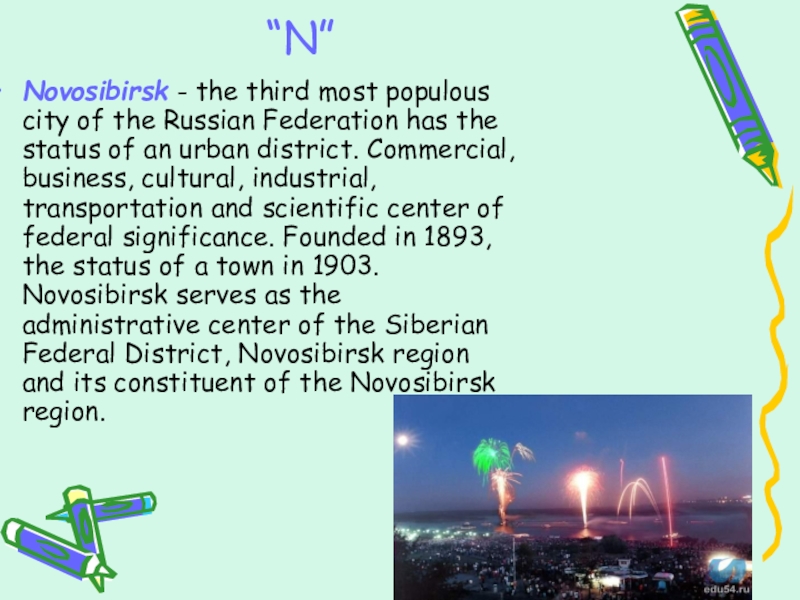 “N”

Novosibirsk - the third most populous city of the Russian Federation has the status of an urban district. Commercial, business, cultural, industrial, transportation and scientific center of federal significance. Founded in 1893, the status of a town in 1903. Novosibirsk serves as the administrative center of the Siberian Federal District, Novosibirsk region and its constituent of the Novosibirsk region.

edu54.ru